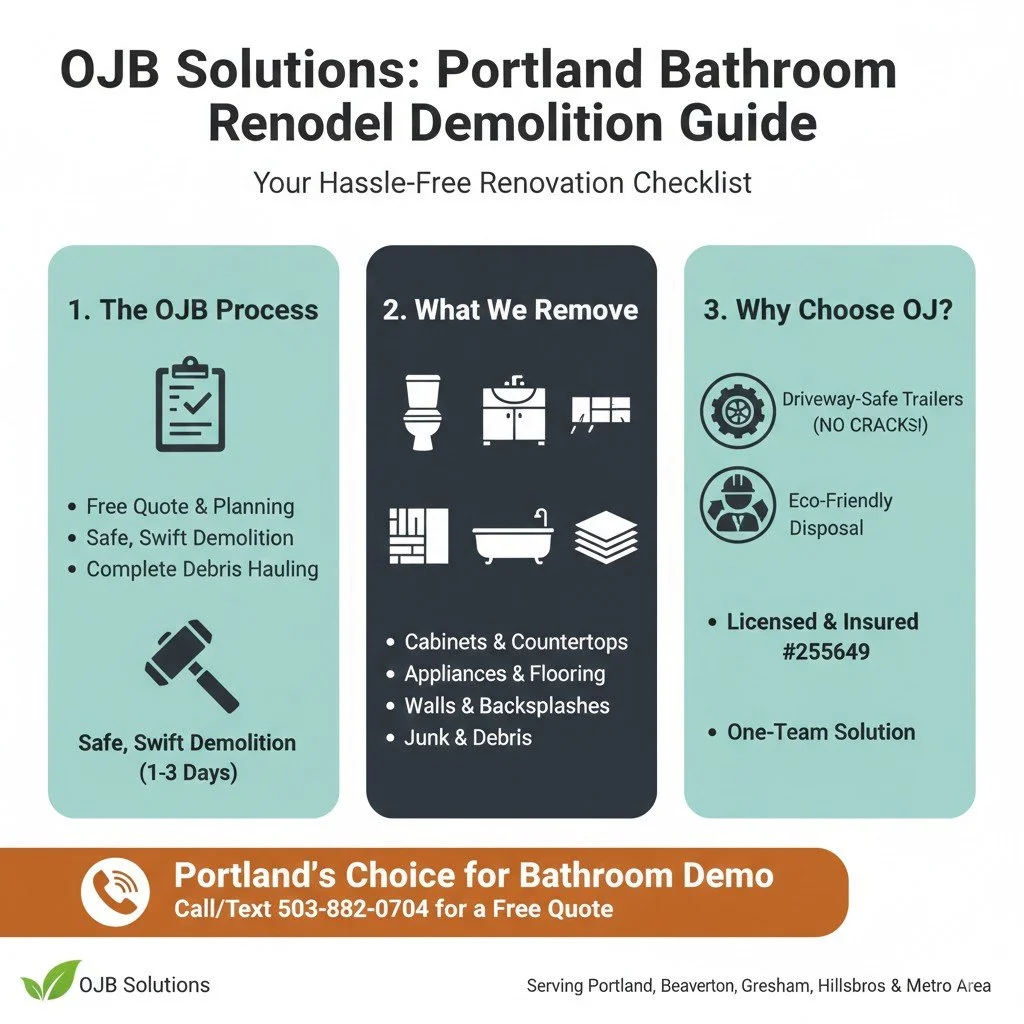 OJB Solutions: Portland Bathroom Renodel Demolition Guide

Your Hassle-Free Renovation Checklist

1. The OJB Process

• Free Quote & Planning
• Safe, Swift Demolition
• Complete Debris Hauling

Safe, Swift Demolition (1-3 Days)

2. What We Remove

• Cabinets & Countertops
• Appliances & Flooring
• Walls & Backsplashes
• Junk & Debris

3. Why Choose OJ?

Driveway-Safe Trailers (NO CRACKS!)

Eco-Friendly Disposal

• Licensed & Insured #255649

• One-Team Solution

Portland's Choice for Bathroom Demo
Call/Text 503-882-0704 for a Free Quote

OJB Solutions

Serving Portland, Beaverton, Gresham, Hillsbros & Metro Area